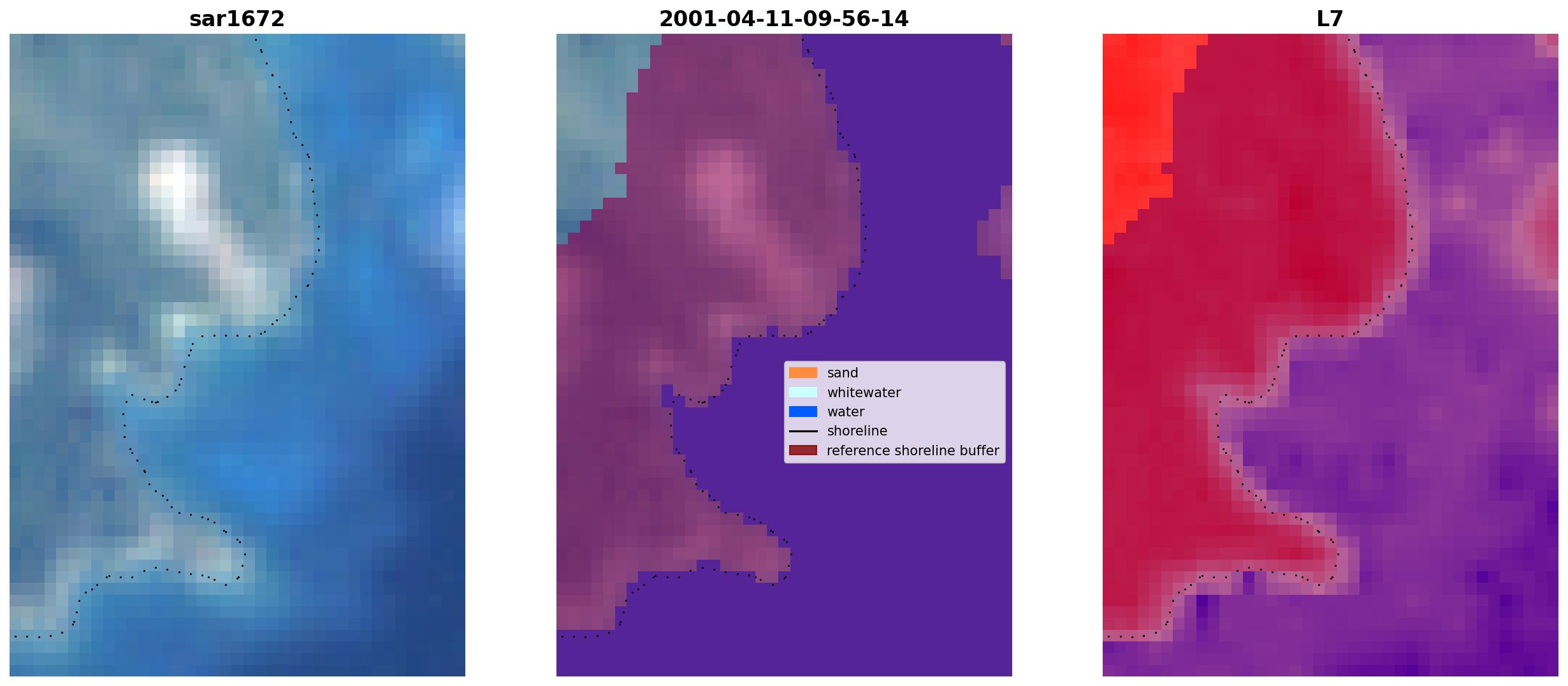 sar1672

2001-04-11-09-56-14

sand
whitewater
water
shoreline
reference shoreline buffer

L7